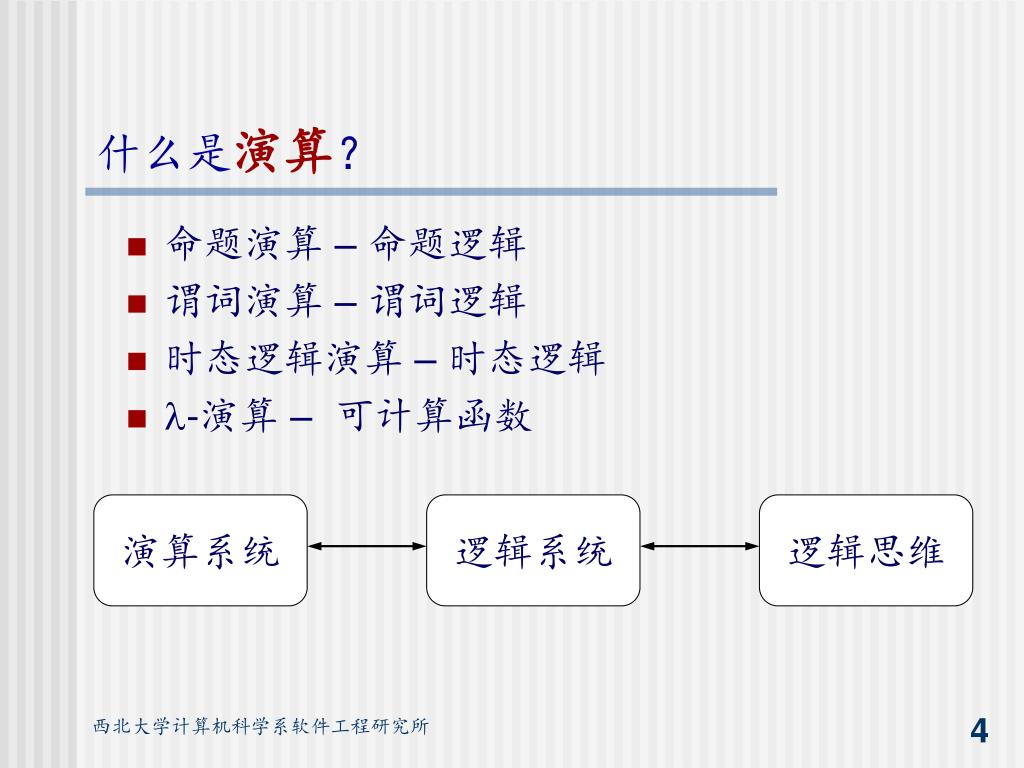 什么是演算？

■ 命题演算 – 命题逻辑
■ 谓词演算 – 谓词逻辑
■ 时态逻辑演算 – 时态逻辑
■ λ-演算 – 可计算函数

演算系统
逻辑系统
逻辑思维

西北大学计算机科学系软件工程研究所

4